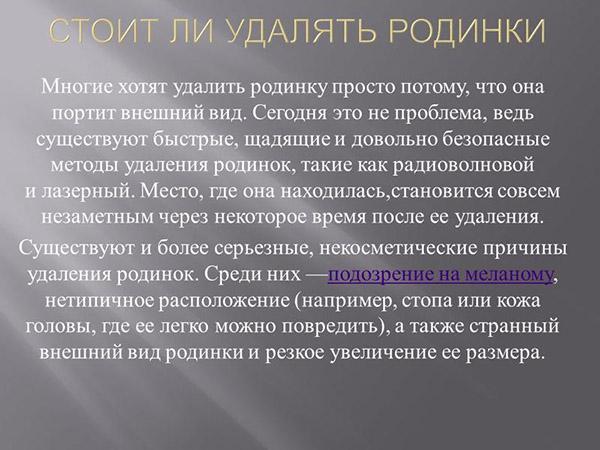 СТОИТ ЛИ УДАЛЯТЬ РОДИНКИ

Многие хотят удалить родинку просто потому, что она портит внешний вид. Сегодня это не проблема, ведь существуют быстрые, щадящие и довольно безопасные методы удаления родинок, такие как радиоволновой и лазерный. Место, где она находилась,становится совсем незаметным через некоторое время после ее удаления.

Существуют и более серьезные, некосметические причины удаления родинок. Среди них —подозрение на меланому, нетипичное расположение (например, стопа или кожа головы, где ее легко можно повредить), а также странный внешний вид родинки и резкое увеличение ее размера.